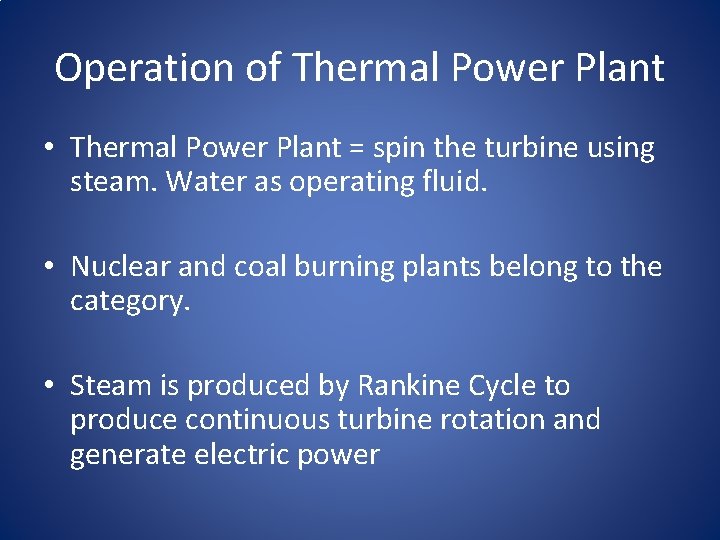 Operation of Thermal Power Plant

• Thermal Power Plant = spin the turbine using steam. Water as operating fluid.

• Nuclear and coal burning plants belong to the category.

• Steam is produced by Rankine Cycle to produce continuous turbine rotation and generate electric power